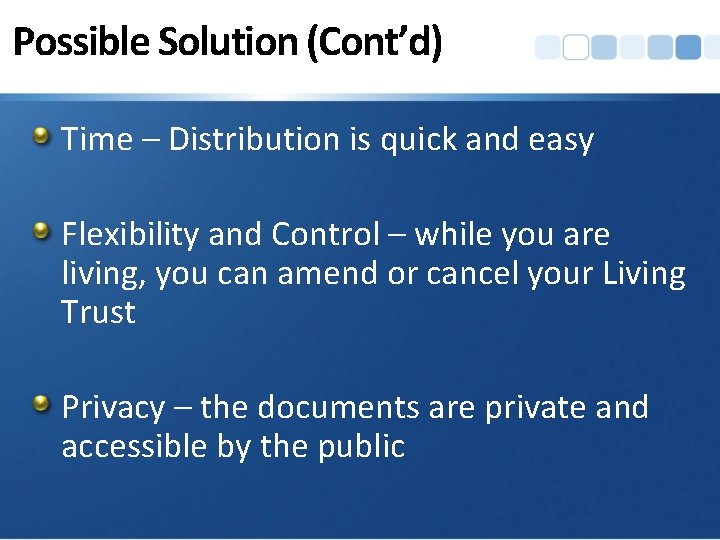 Possible Solution (Cont’d)

Time – Distribution is quick and easy

Flexibility and Control – while you are living, you can amend or cancel your Living Trust

Privacy – the documents are private and accessible by the public